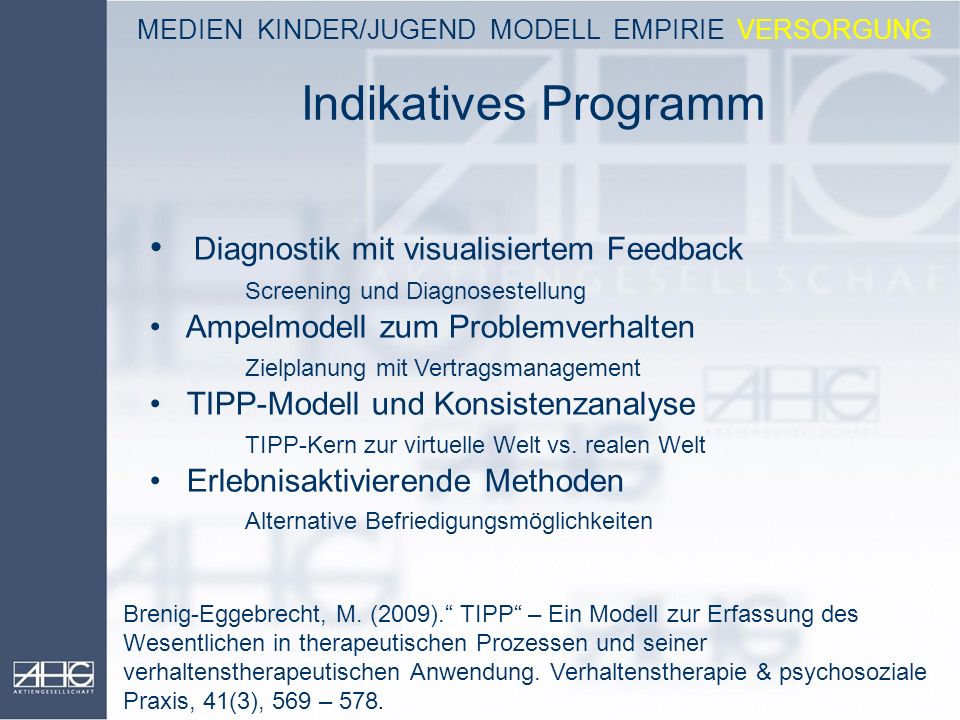 MEDIEN KINDER/JUGEND MODELL EMPIRIE VERSORGUNG

Indikatives Programm

• Diagnostik mit visualisiertem Feedback
Screening und Diagnosestellung
• Ampelmodell zum Problemverhalten
Zielplanung mit Vertragsmanagement
• TIPP-Modell und Konsistenzanalyse
TIPP-Kern zur virtuelle Welt vs. realen Welt
• Erlebnisaktivierende Methoden
Alternative Befriedigungsmöglichkeiten

Brenig-Eggebrecht, M. (2009).“ TIPP“ – Ein Modell zur Erfassung des Wesentlichen in therapeutischen Prozessen und seiner verhaltenstherapeutischen Anwendung. Verhaltenstherapie & psychosoziale Praxis, 41(3), 569 – 578.

AHG AKTIENGESELLSCHAFT